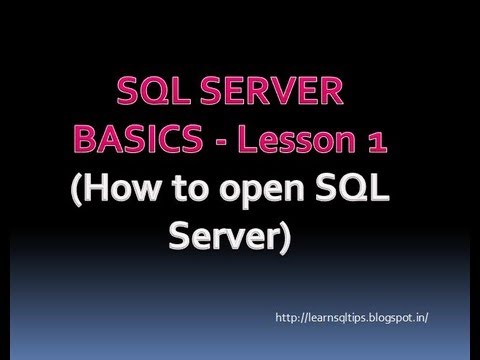 SQL SERVER BASICS - Lesson 1
(How to open SQL Server)

http://learnsqltips.blogspot.in/